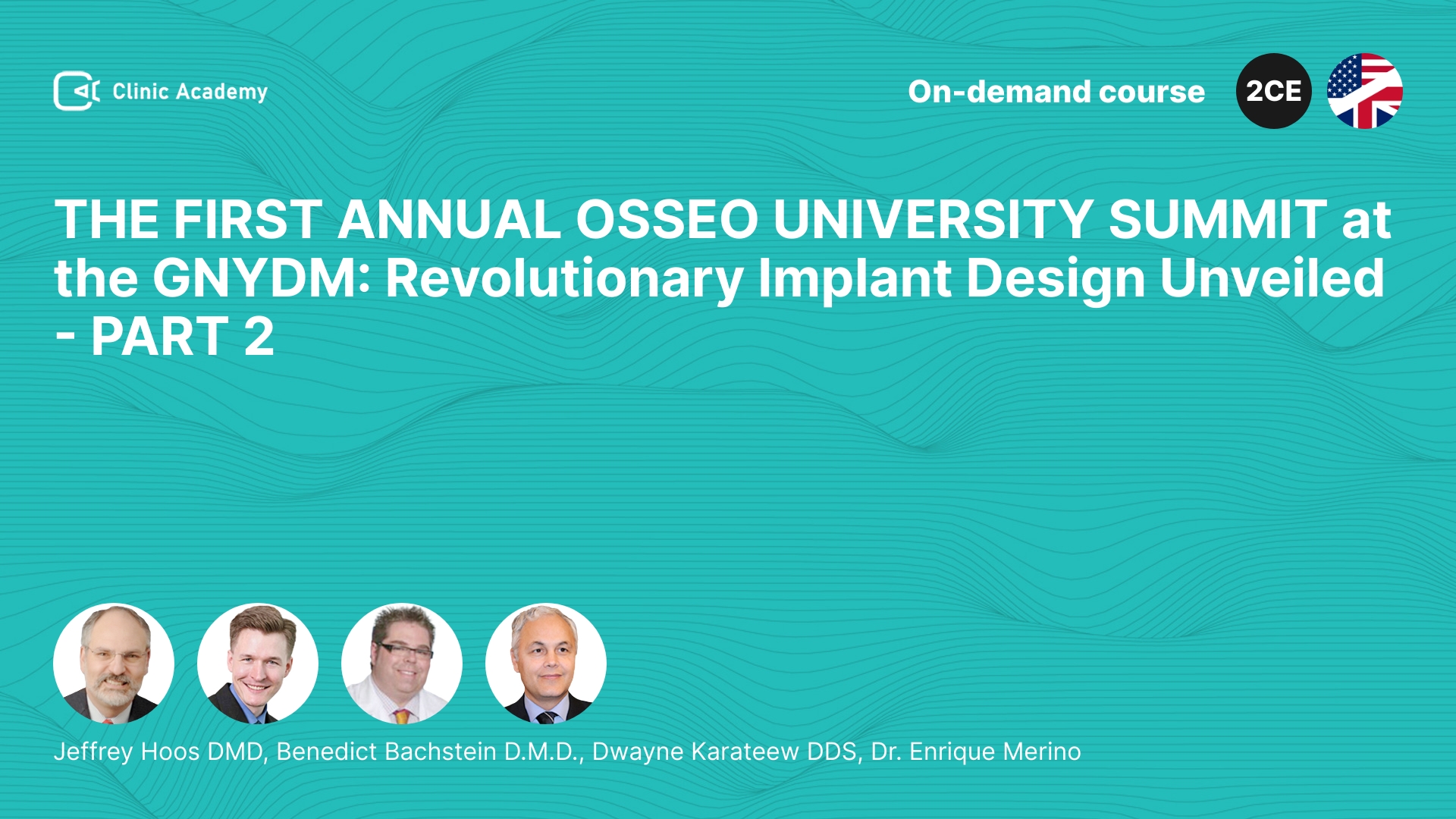 Clinic Academy

On-demand course

2CE

THE FIRST ANNUAL OSSEO UNIVERSITY SUMMIT at the GNYDM: Revolutionary Implant Design Unveiled - PART 2

Jeffrey Hoos DMD, Benedict Bachstein D.M.D., Dwayne Karateew DDS, Dr. Enrique Merino